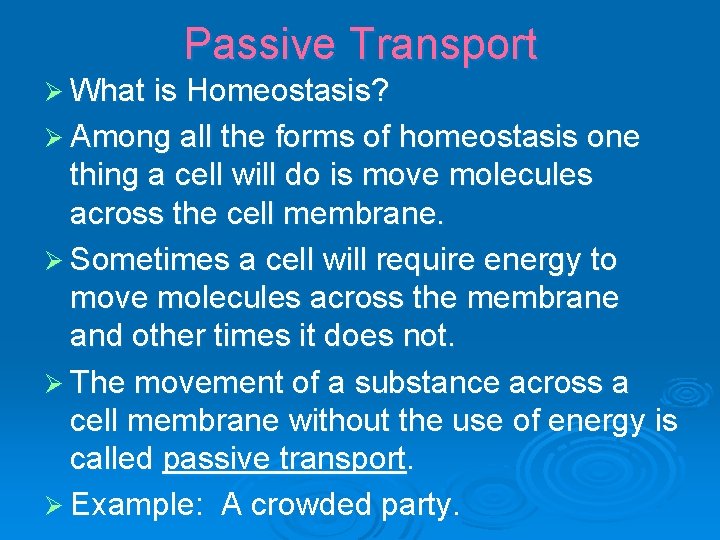 Passive Transport

➢ What is Homeostasis?

➢ Among all the forms of homeostasis one thing a cell will do is move molecules across the cell membrane.

➢ Sometimes a cell will require energy to move molecules across the membrane and other times it does not.

➢ The movement of a substance across a cell membrane without the use of energy is called passive transport.

➢ Example: A crowded party.